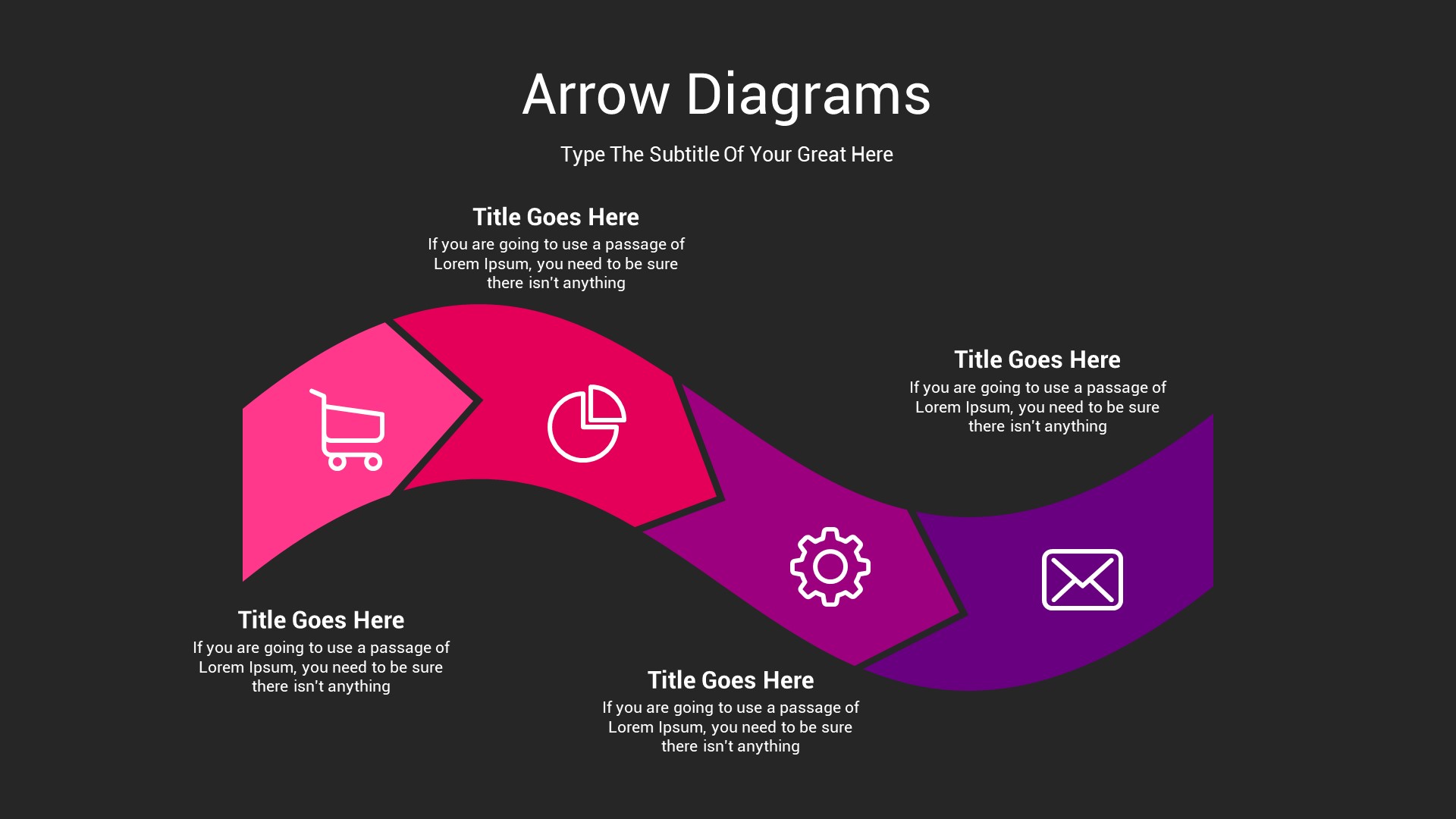 Arrow Diagrams

Type The Subtitle Of Your Great Here

Title Goes Here
If you are going to use a passage of Lorem Ipsum, you need to be sure there isn't anything

Title Goes Here
If you are going to use a passage of Lorem Ipsum, you need to be sure there isn't anything

Title Goes Here
If you are going to use a passage of Lorem Ipsum, you need to be sure there isn't anything

Title Goes Here
If you are going to use a passage of Lorem Ipsum, you need to be sure there isn't anything